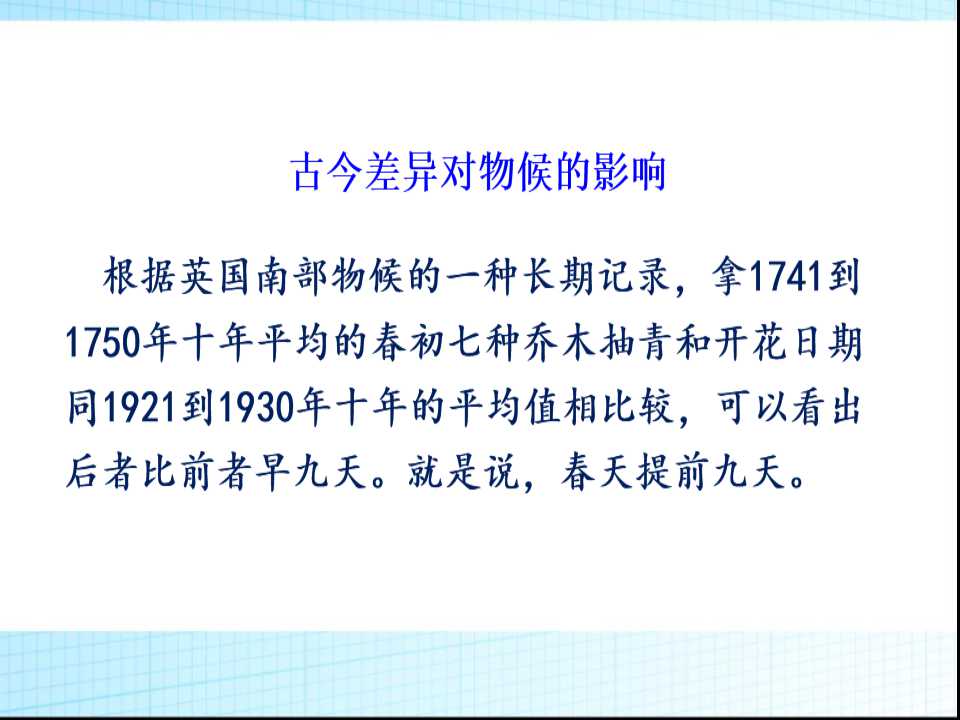 古今差异对物候的影响

根据英国南部物候的一种长期记录，拿1741到1750年十年平均的春初七种乔木抽青和开花日期同1921到1930年十年的平均值相比较，可以看出后者比前者早九天。就是说，春天提前九天。